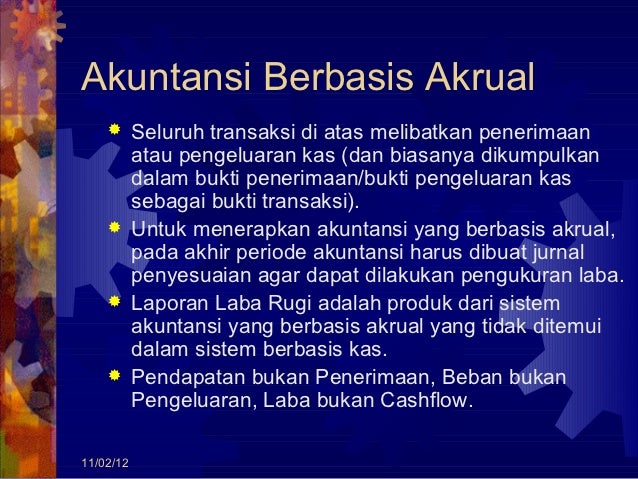 Akuntansi Berbasis Akrual

Seluruh transaksi di atas melibatkan penerimaan atau pengeluaran kas (dan biasanya dikumpulkan dalam bukti penerimaan/bukti pengeluaran kas sebagai bukti transaksi).

Untuk menerapkan akuntansi yang berbasis akrual, pada akhir periode akuntansi harus dibuat jurnal penyesuaian agar dapat dilakukan pengukuran laba.

Laporan Laba Rugi adalah produk dari sistem akuntansi yang berbasis akrual yang tidak ditemui dalam sistem berbasis kas.

Pendapatan bukan Penerimaan, Beban bukan Pengeluaran, Laba bukan Cashflow.

11/02/12